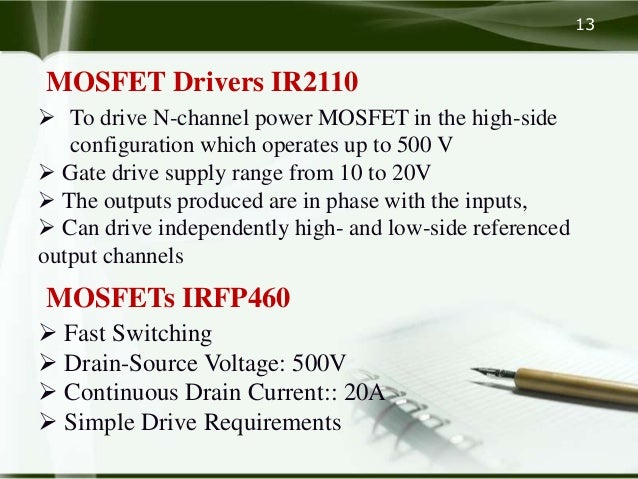 13

MOSFET Drivers IR2110

➢ To drive N-channel power MOSFET in the high-side configuration which operates up to 500 V
➢ Gate drive supply range from 10 to 20V
➢ The outputs produced are in phase with the inputs,
➢ Can drive independently high- and low-side referenced output channels

MOSFETs IRFP460

➢ Fast Switching
➢ Drain-Source Voltage: 500V
➢ Continuous Drain Current:: 20A
➢ Simple Drive Requirements